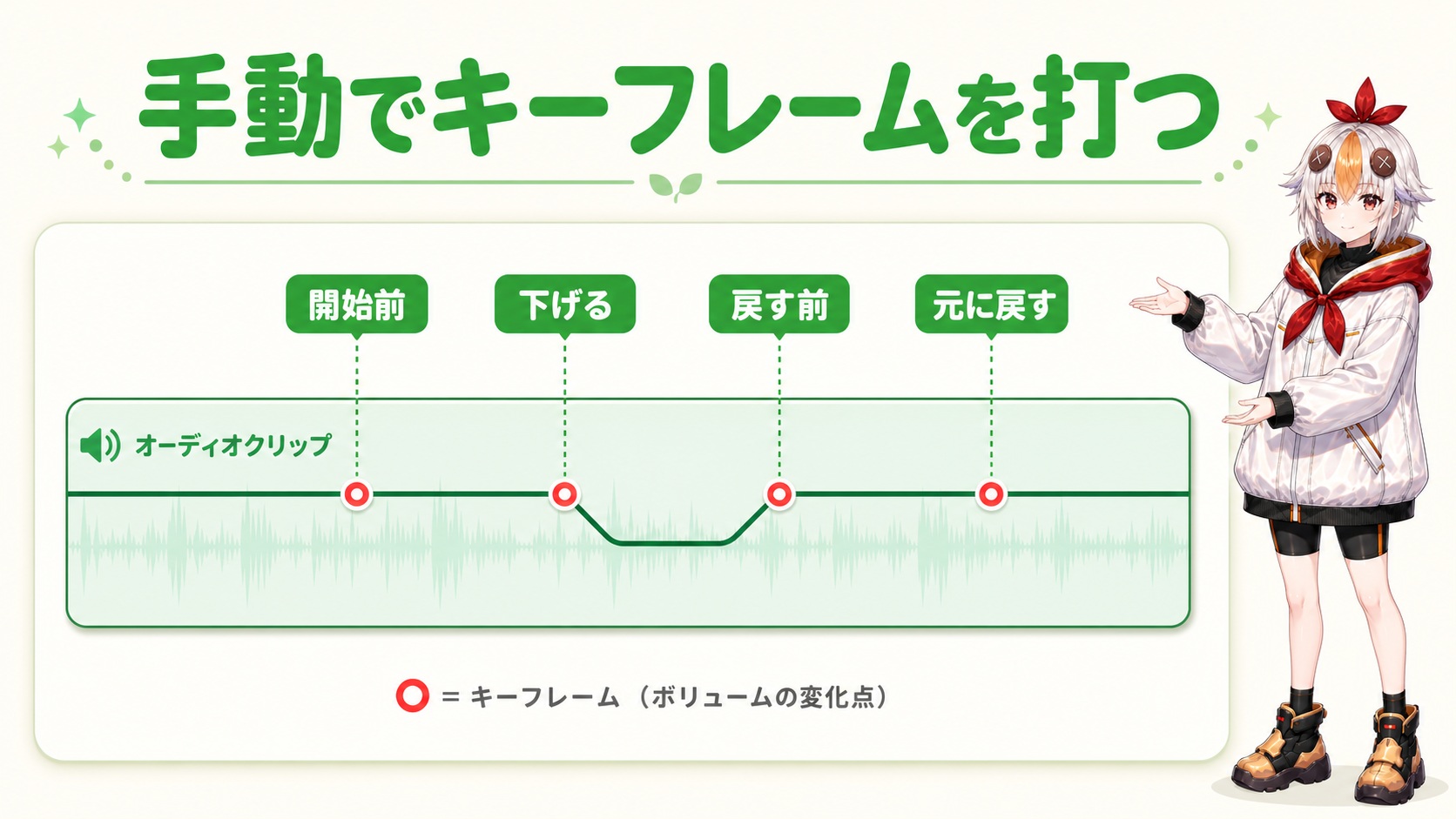 手動でキーフレームを打つ

開始前

下げる

戻す前

元に戻す

オーディオクリップ

= キーフレーム（ボリュームの変化点）